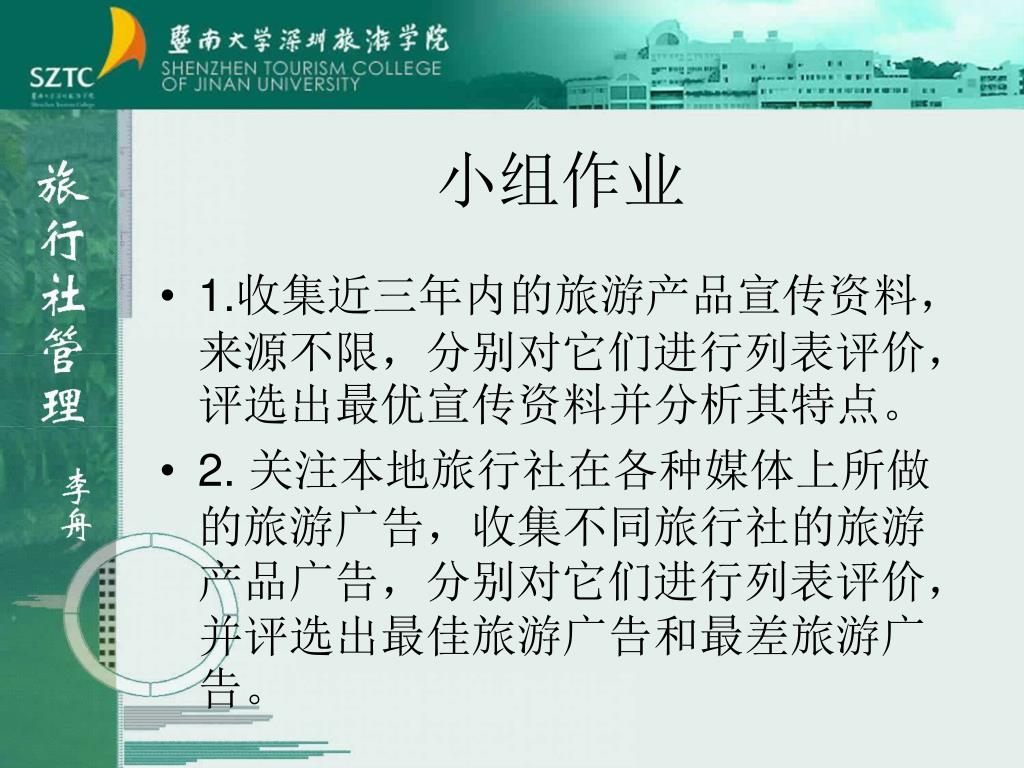 SZTC
暨南大学深圳旅游学院
SHENZHEN TOURISM COLLEGE OF JINAN UNIVERSITY

旅行社管理

李舟

小组作业

• 1.收集近三年内的旅游产品宣传资料，来源不限，分别对它们进行列表评价，评选出最优宣传资料并分析其特点。
• 2. 关注本地旅行社在各种媒体上所做的旅游广告，收集不同旅行社的旅游产品广告，分别对它们进行列表评价，并评选出最佳旅游广告和最差旅游广告。